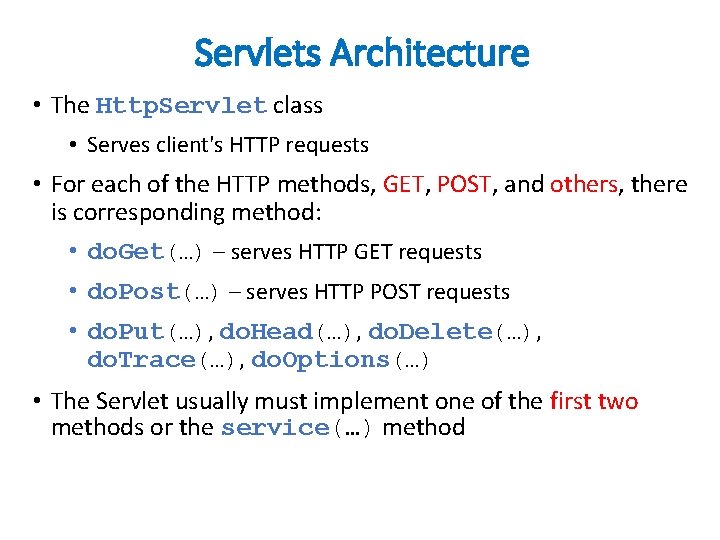 Servlets Architecture

• The HttpServlet class
  • Serves client's HTTP requests
• For each of the HTTP methods, GET, POST, and others, there is corresponding method:
  • doGet(…) – serves HTTP GET requests
  • doPost(…) – serves HTTP POST requests
  • doPut(…), doHead(…), doDelete(…), doTrace(…), doOptions(…)
• The Servlet usually must implement one of the first two methods or the service(…) method